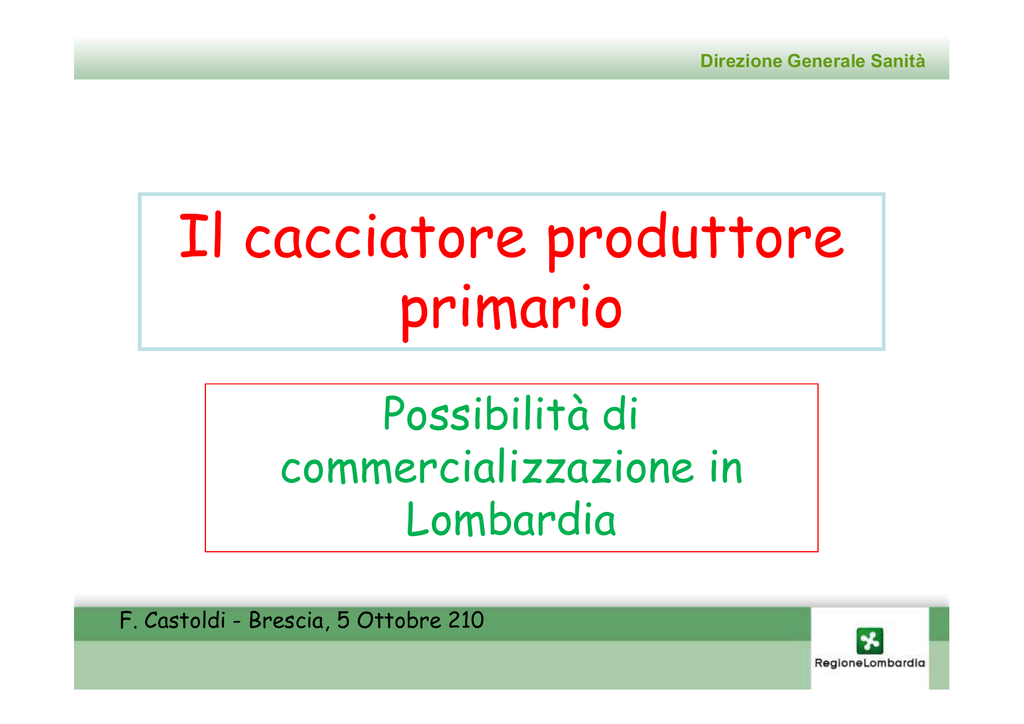 Direzione Generale Sanità

Il cacciatore produttore primario

Possibilità di commercializzazione in Lombardia

F. Castoldi - Brescia, 5 Ottobre 210

RegioneLombardia